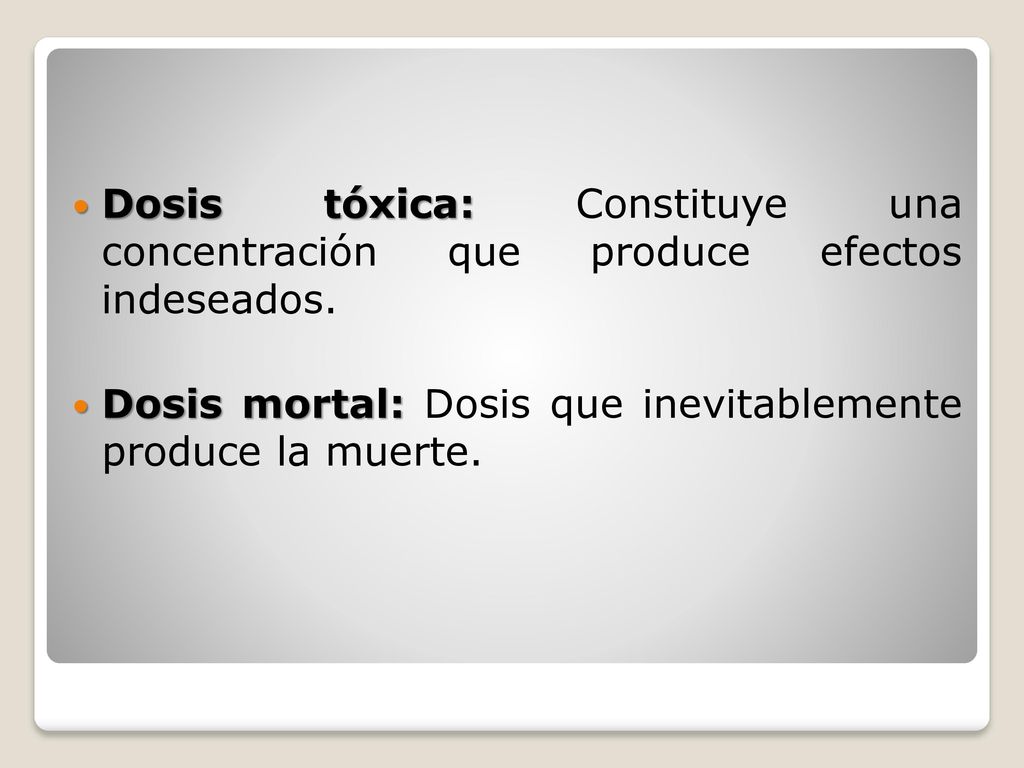 Dosis tóxica: Constituye una concentración que produce efectos indeseados.

Dosis mortal: Dosis que inevitablemente produce la muerte.